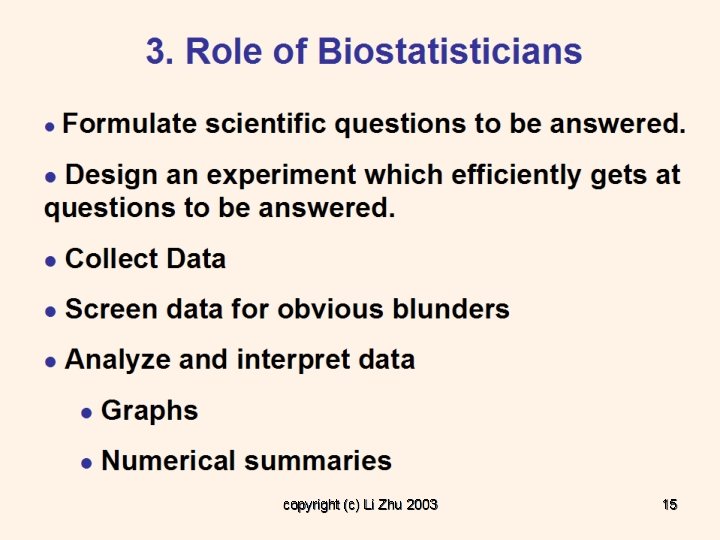 3. Role of Biostatisticians

• Formulate scientific questions to be answered.

• Design an experiment which efficiently gets at questions to be answered.

• Collect Data

• Screen data for obvious blunders

• Analyze and interpret data

• Graphs

• Numerical summaries

copyright (c) Li Zhu 2003

15